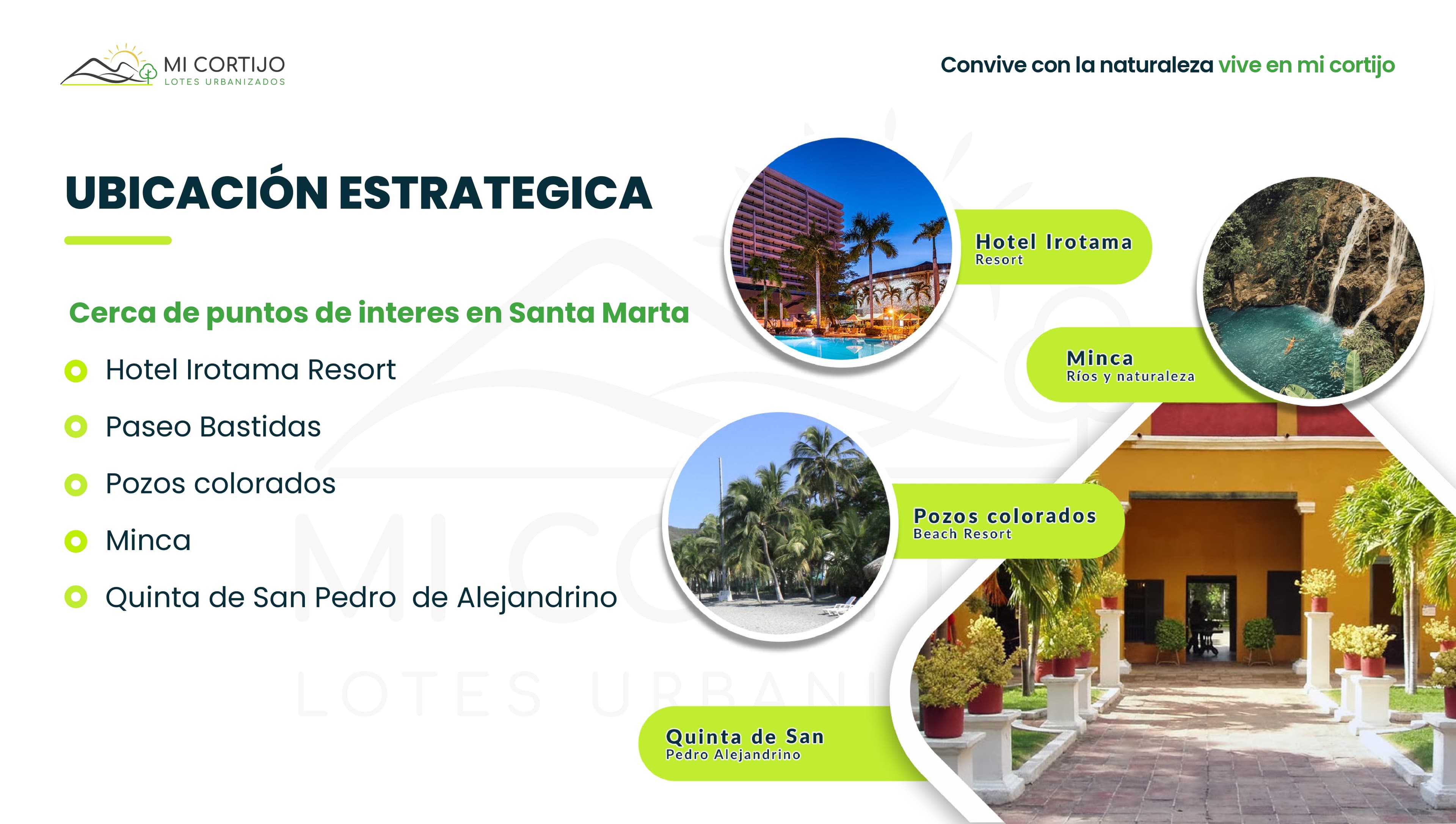 MI CORTIJO
LOTES URBANIZADOS

Convive con la naturaleza vive en mi cortijo

UBICACIÓN ESTRATEGICA

Cerca de puntos de interes en Santa Marta

Hotel Irotama Resort

Paseo Bastidas

Pozos colorados

Minca

Quinta de San Pedro de Alejandrino

Hotel Irotama
Resort

Minca
Ríos y naturaleza

Pozos colorados
Beach Resort

Quinta de San
Pedro Alejandrino

MI CO
LOTES URBANI